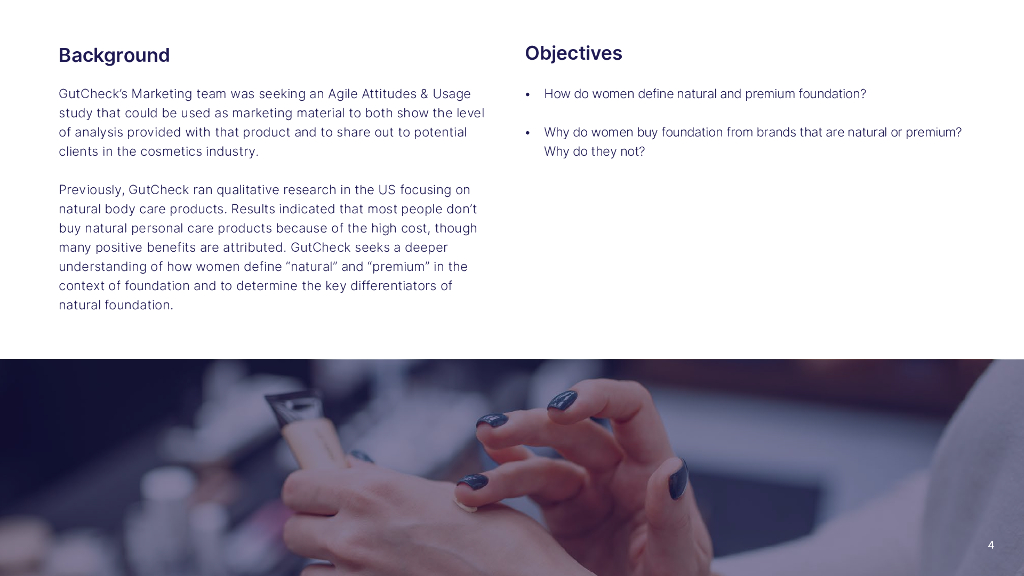 Background

GutCheck's Marketing team was seeking an Agile Attitudes & Usage study that could be used as marketing material to both show the level of analysis provided with that product and to share out to potential clients in the cosmetics industry.

Previously, GutCheck ran qualitative research in the US focusing on natural body care products. Results indicated that most people don't buy natural personal care products because of the high cost, though many positive benefits are attributed. GutCheck seeks a deeper understanding of how women define "natural" and "premium" in the context of foundation and to determine the key differentiators of natural foundation.

Objectives

• How do women define natural and premium foundation?

• Why do women buy foundation from brands that are natural or premium? Why do they not?

4